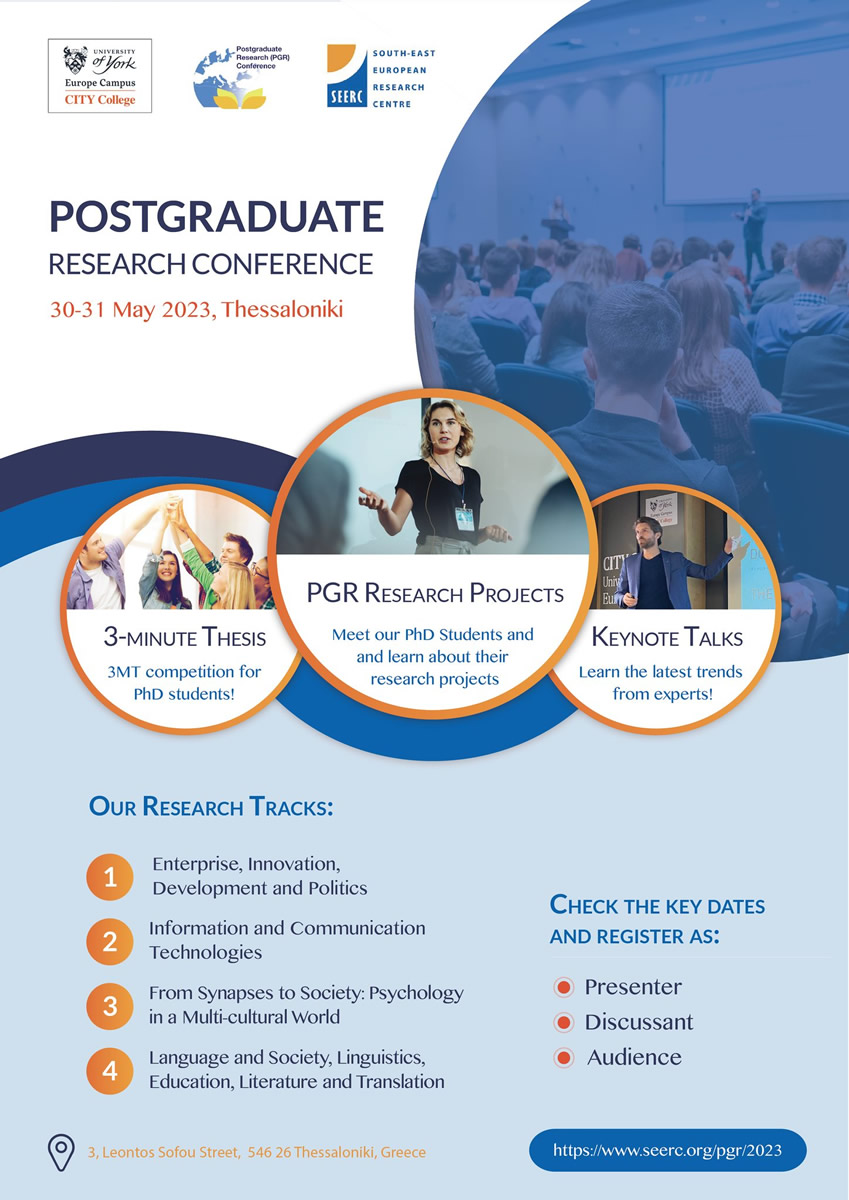 UNIVERSITY of York
Europe Campus
CITY College

Postgraduate Research (PGR) Conference

SEERC
SOUTH-EAST EUROPEAN RESEARCH CENTRE

POSTGRADUATE
RESEARCH CONFERENCE
30-31 May 2023, Thessaloniki

3-MINUTE THESIS
3MT competition for PhD students!

PGR RESEARCH PROJECTS
Meet our PhD Students and and learn about their research projects

KEYNOTE TALKS
Learn the latest trends from experts!

OUR RESEARCH TRACKS:

1 Enterprise, Innovation, Development and Politics
2 Information and Communication Technologies
3 From Synapses to Society: Psychology in a Multi-cultural World
4 Language and Society, Linguistics, Education, Literature and Translation

CHECK THE KEY DATES AND REGISTER AS:
Presenter
Discussant
Audience

3, Leontos Sofou Street, 546 26 Thessaloniki, Greece

https://www.seerc.org/pgr/2023